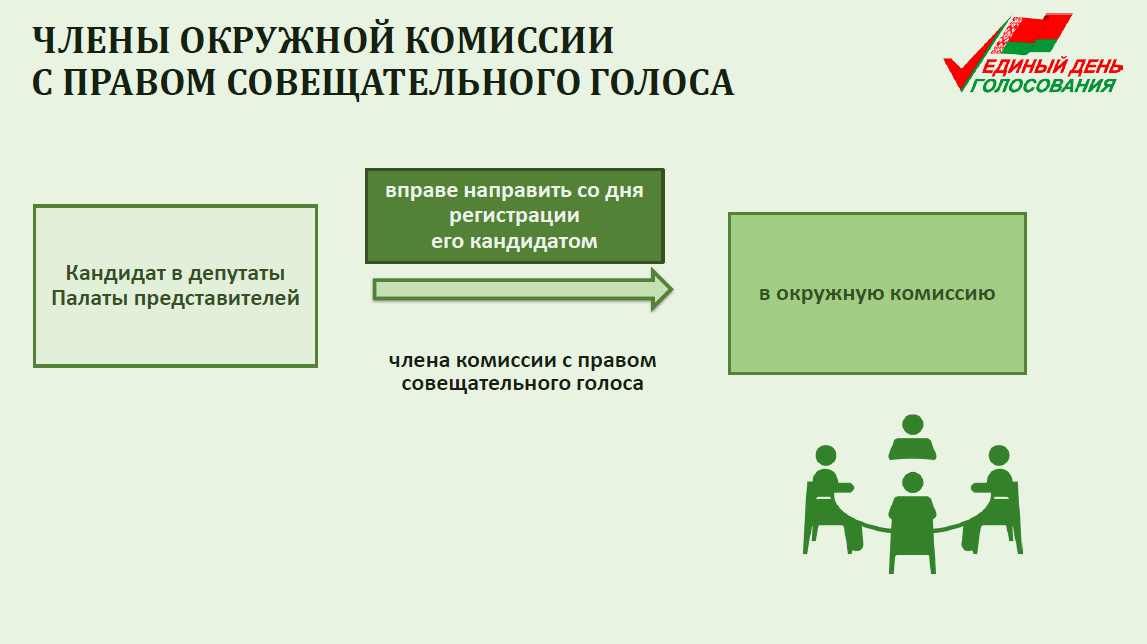 ЧЛЕНЫ ОКРУЖНОЙ КОМИССИИ С ПРАВОМ СОВЕЩАТЕЛЬНОГО ГОЛОСА

ЕДИНЫЙ ДЕНЬ ГОЛОСОВАНИЯ

Кандидат в депутаты Палаты представителей

вправе направить со дня регистрации его кандидатом

члена комиссии с правом совещательного голоса

в окружную комиссию